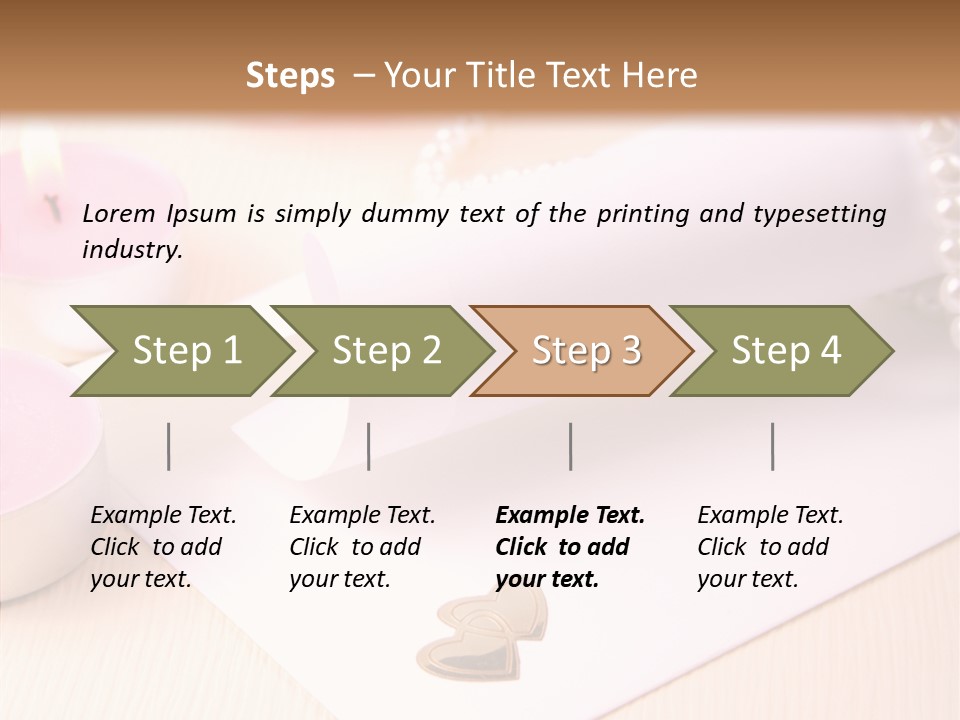 Steps – Your Title Text Here

Lorem Ipsum is simply dummy text of the printing and typesetting industry.

Step 1

Step 2

Step 3

Step 4

Example Text. Click to add your text.

Example Text. Click to add your text.

Example Text. Click to add your text.

Example Text. Click to add your text.